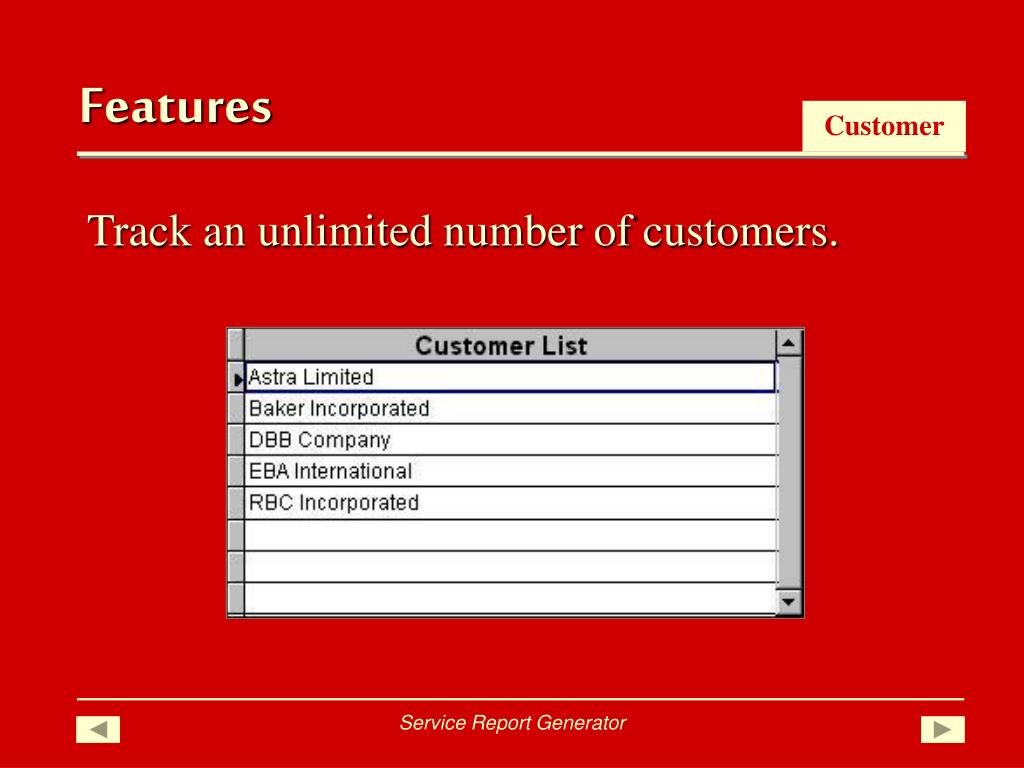 Features

Customer

Track an unlimited number of customers.

| Customer List |
|---|
| Astra Limited |
| Baker Incorporated |
| DBB Company |
| EBA International |
| RBC Incorporated |
| |
| |
| |

Service Report Generator